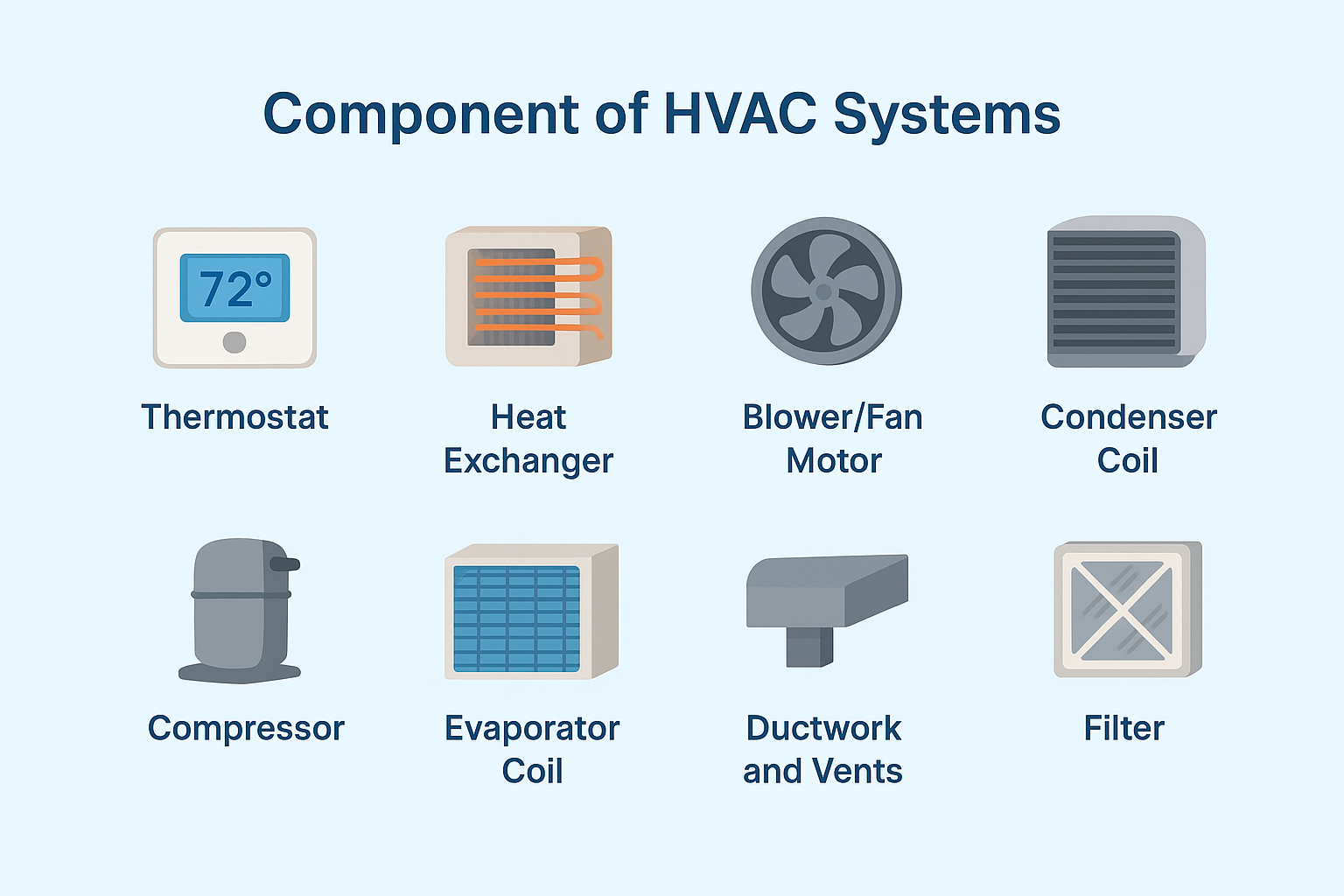 Component of HVAC Systems

72°

Thermostat

Heat Exchanger

Blower/Fan Motor

Condenser Coil

Compressor

Evaporator Coil

Ductwork and Vents

Filter